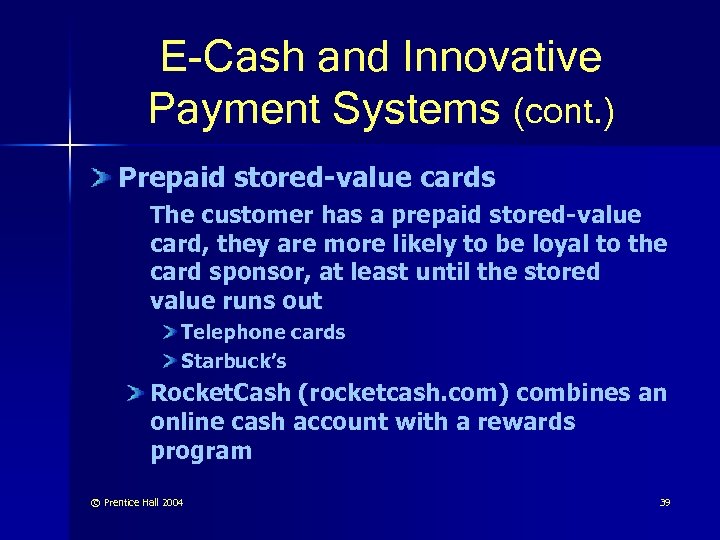 E-Cash and Innovative Payment Systems (cont.)

Prepaid stored-value cards

The customer has a prepaid stored-value card, they are more likely to be loyal to the card sponsor, at least until the stored value runs out

Telephone cards

Starbuck's

RocketCash (rocketcash.com) combines an online cash account with a rewards program

© Prentice Hall 2004

39